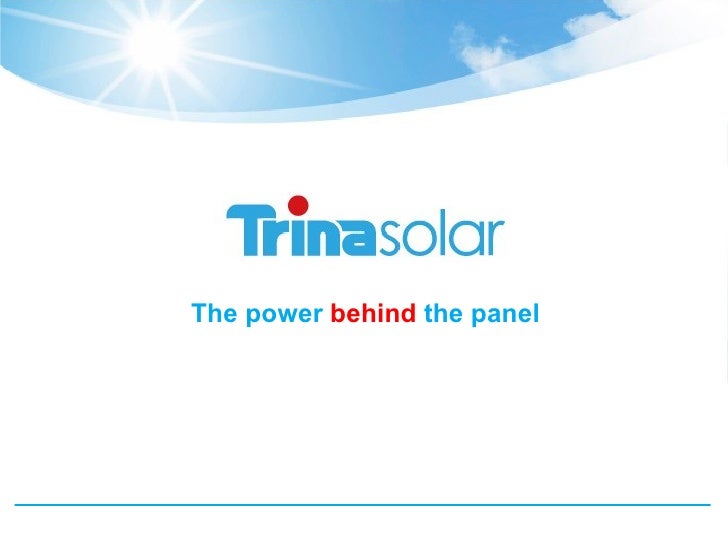 Trinasolar

The power behind the panel